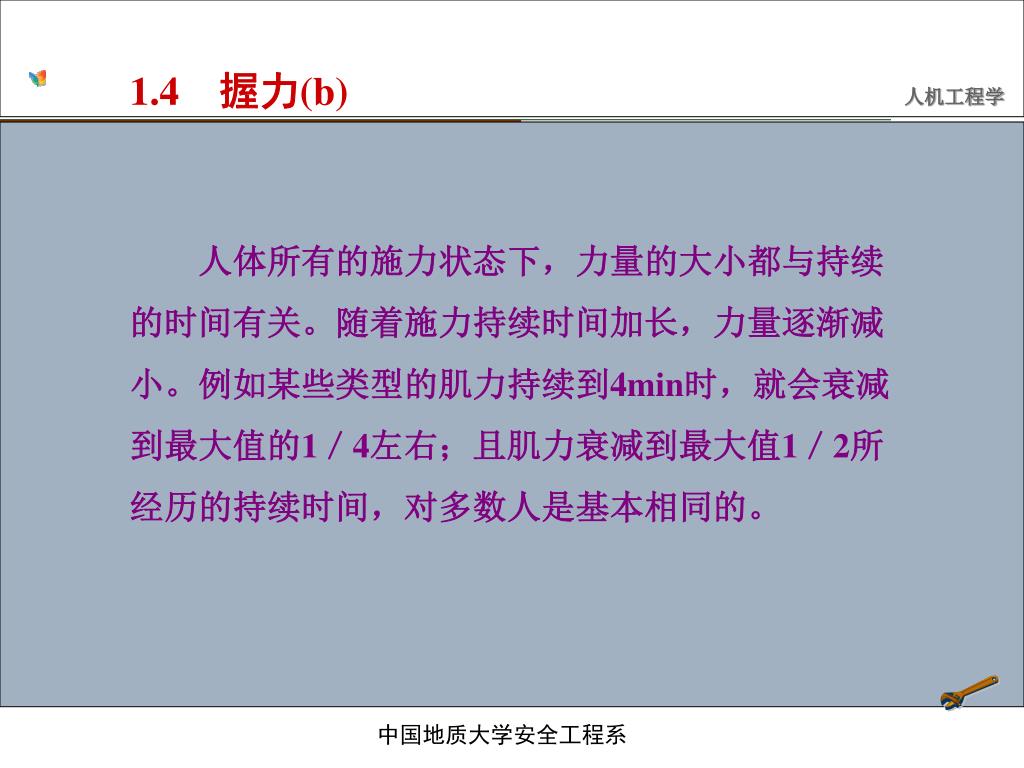 1.4 握力(b)

人机工程学

人体所有的施力状态下，力量的大小都与持续的时间有关。随着施力持续时间加长，力量逐渐减小。例如某些类型的肌力持续到4min时，就会衰减到最大值的1／4左右；且肌力衰减到最大值1／2所经历的持续时间，对多数人是基本相同的。

中国地质大学安全工程系